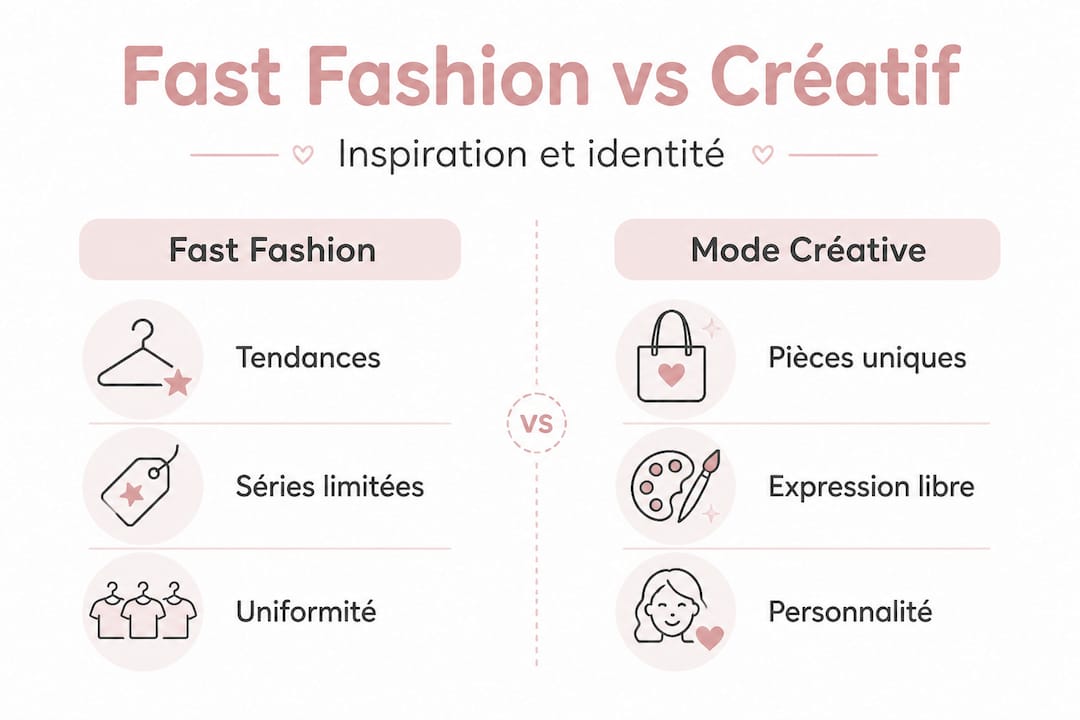 Fast Fashion vs Créatif

Inspiration et identité

Fast Fashion

Tendances

Séries limitées

Uniformité

VS

Mode Créative

Pièces uniques

Expression libre

Personnalité